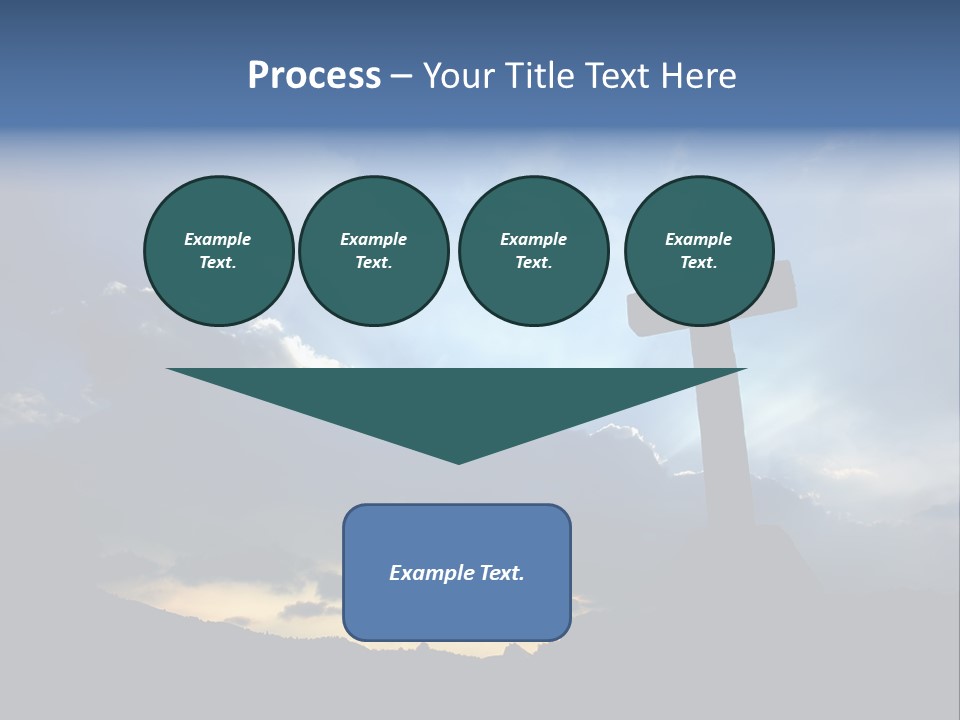 Process – Your Title Text Here

Example Text.

Example Text.

Example Text.

Example Text.

Example Text.